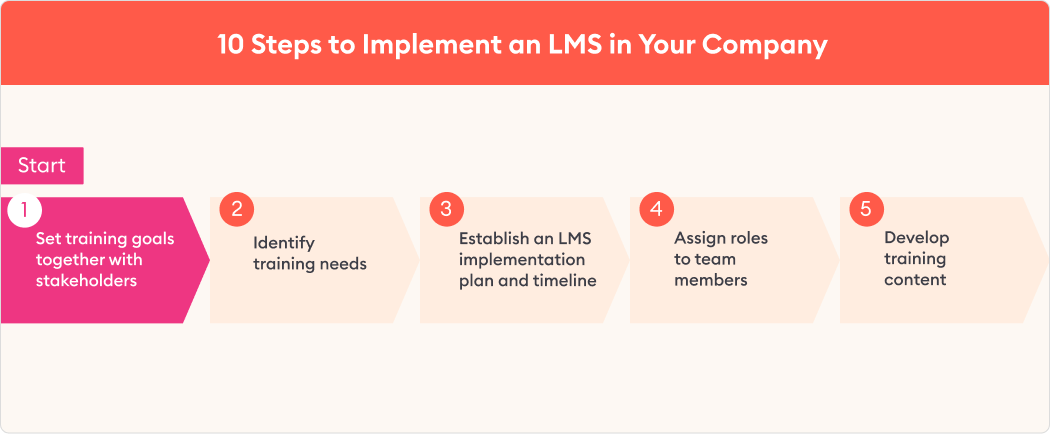 10 Steps to Implement an LMS in Your Company

Start

1
Set training goals together with stakeholders

2
Identify training needs

3
Establish an LMS implementation plan and timeline

4
Assign roles to team members

5
Develop training content